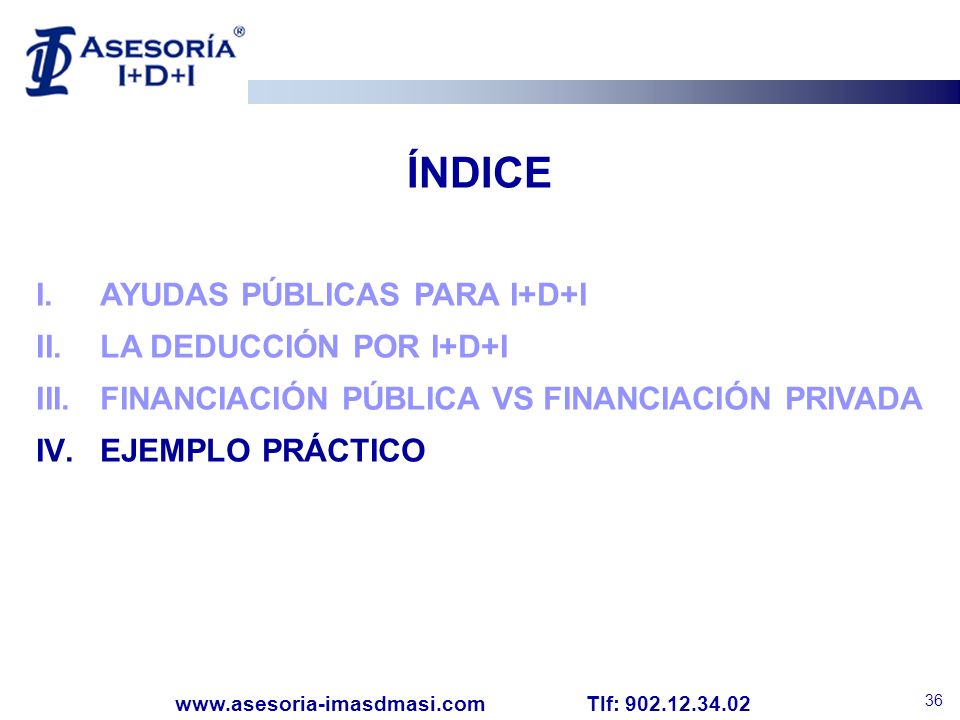 ASESORÍA® I+D+I

ÍNDICE

I. AYUDAS PÚBLICAS PARA I+D+I
II. LA DEDUCCIÓN POR I+D+I
III. FINANCIACIÓN PÚBLICA VS FINANCIACIÓN PRIVADA
IV. EJEMPLO PRÁCTICO

www.asesoria-imasdmasi.com Tlf: 902.12.34.02

36